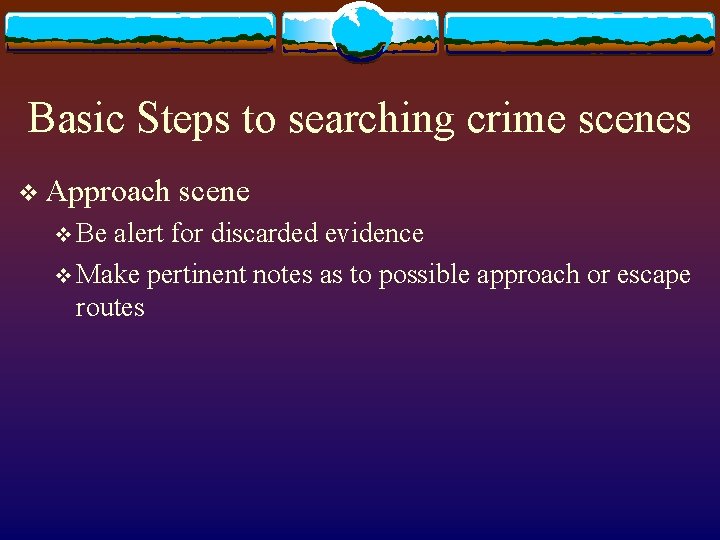 Basic Steps to searching crime scenes

❖ Approach scene

❖ Be alert for discarded evidence

❖ Make pertinent notes as to possible approach or escape routes